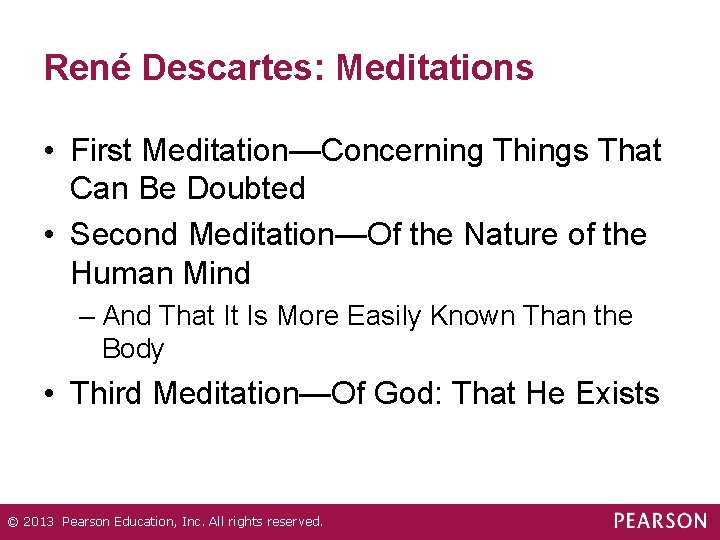 René Descartes: Meditations

• First Meditation—Concerning Things That Can Be Doubted
• Second Meditation—Of the Nature of the Human Mind
– And That It Is More Easily Known Than the Body
• Third Meditation—Of God: That He Exists

© 2013 Pearson Education, Inc. All rights reserved.
PEARSON